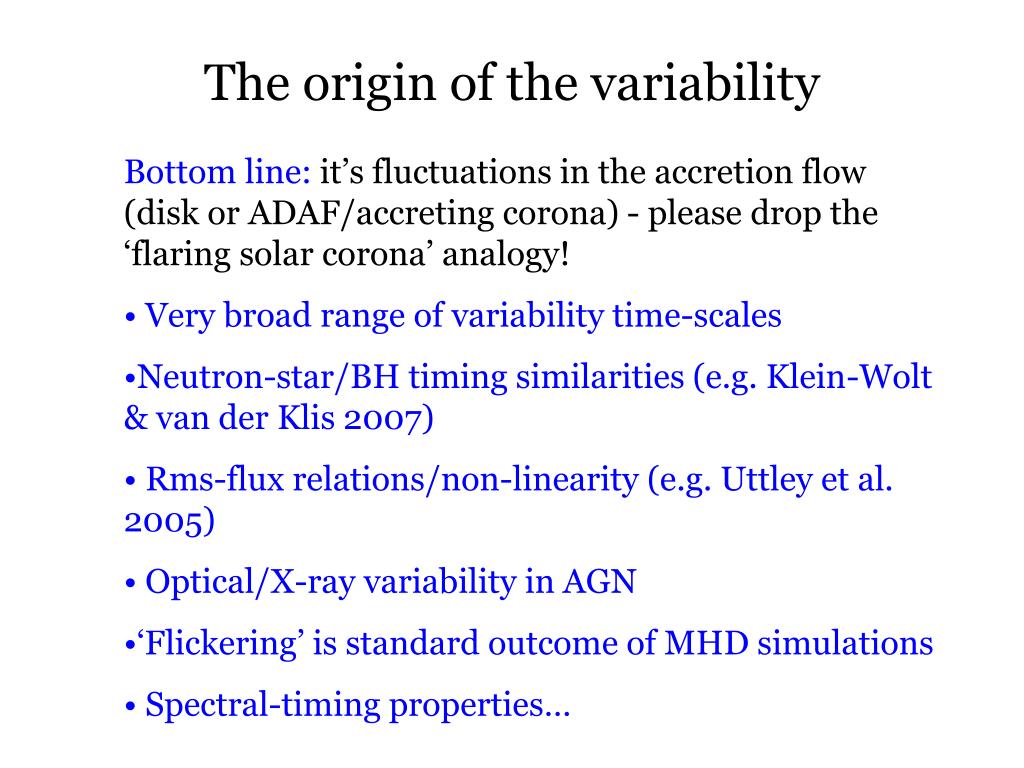 The origin of the variability

Bottom line: it’s fluctuations in the accretion flow (disk or ADAF/accreting corona) - please drop the ‘flaring solar corona’ analogy!

• Very broad range of variability time-scales

•Neutron-star/BH timing similarities (e.g. Klein-Wolt & van der Klis 2007)

• Rms-flux relations/non-linearity (e.g. Uttley et al. 2005)

• Optical/X-ray variability in AGN

•‘Flickering’ is standard outcome of MHD simulations

• Spectral-timing properties…